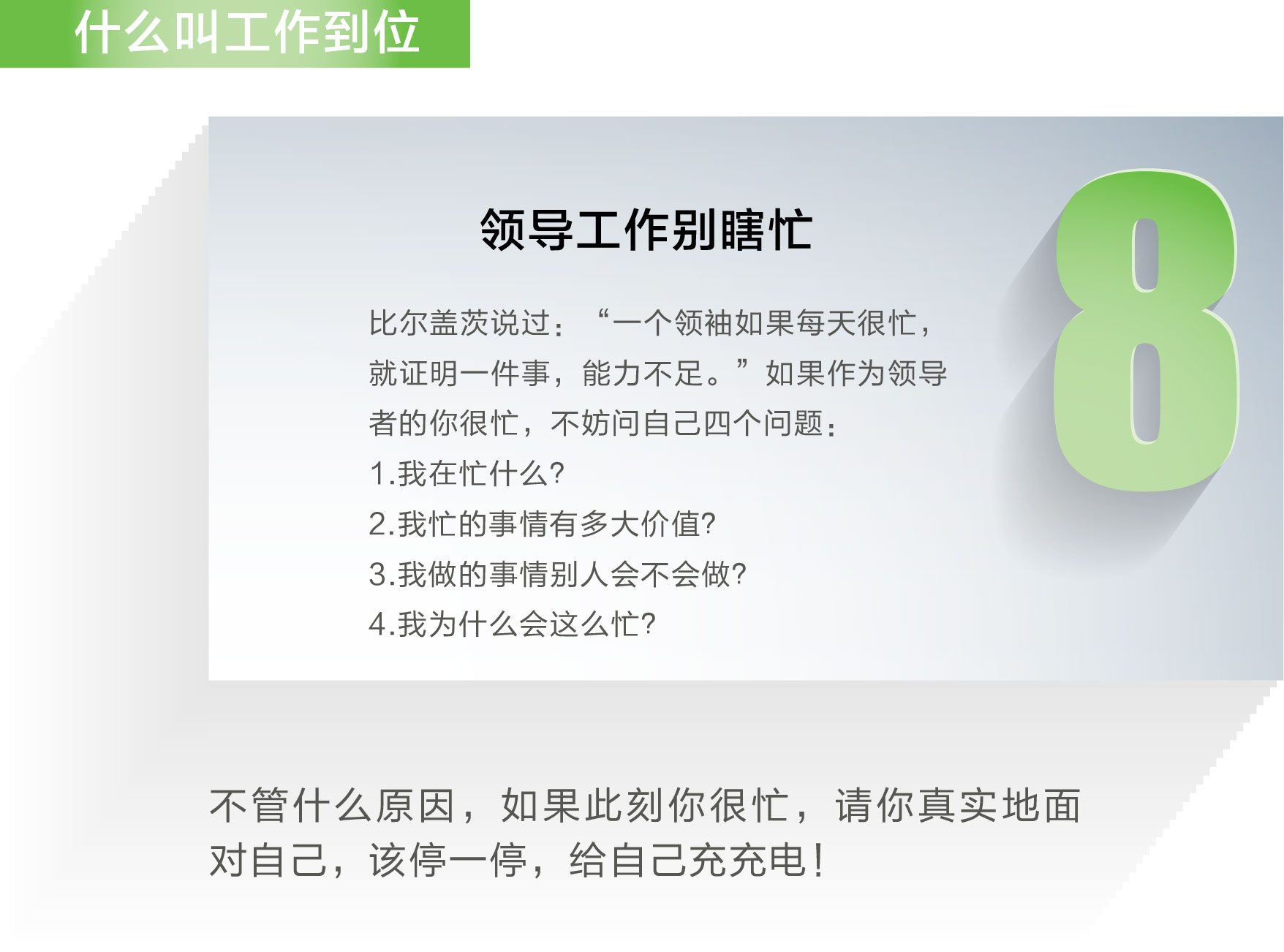 什么叫工作到位

领导工作别瞎忙

8

比尔盖茨说过：“一个领袖如果每天很忙，就证明一件事，能力不足。”如果作为领导者的你很忙，不妨问自己四个问题：

1.我在忙什么?

2.我忙的事情有多大价值?

3.我做的事情别人会不会做?

4.我为什么会这么忙?

不管什么原因，如果此刻你很忙，请你真实地面对自己，该停一停，给自己充充电！